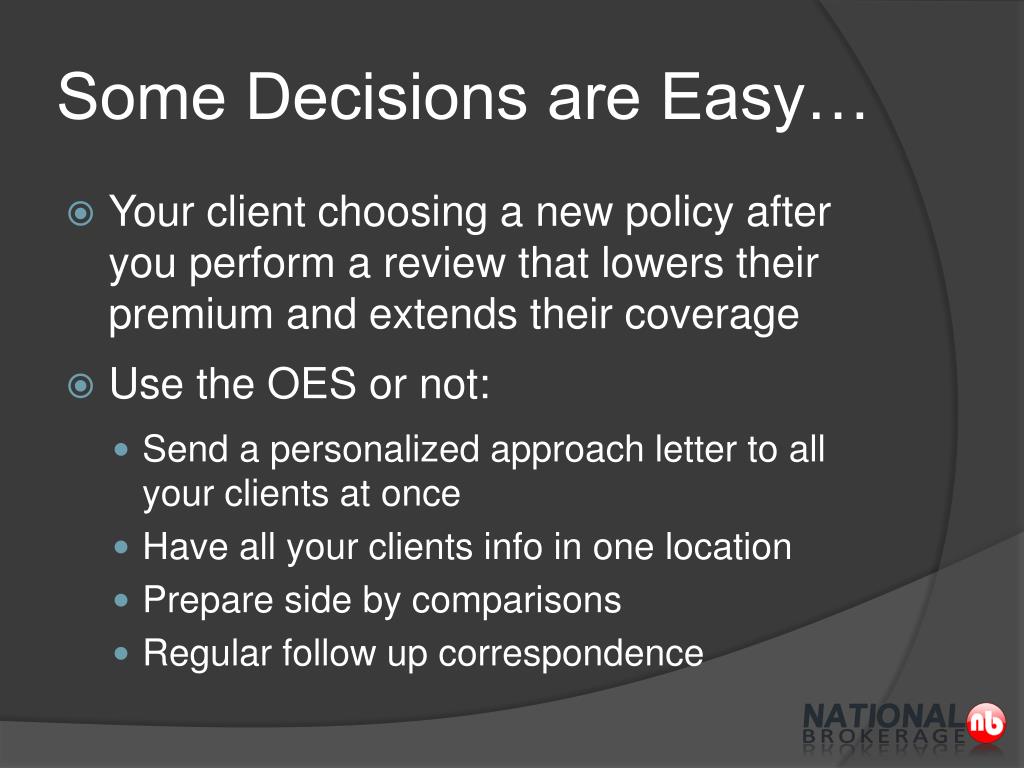 Some Decisions are Easy…

Your client choosing a new policy after you perform a review that lowers their premium and extends their coverage

Use the OES or not:

Send a personalized approach letter to all your clients at once

Have all your clients info in one location

Prepare side by comparisons

Regular follow up correspondence

NATIONAL BROKERAGE nb